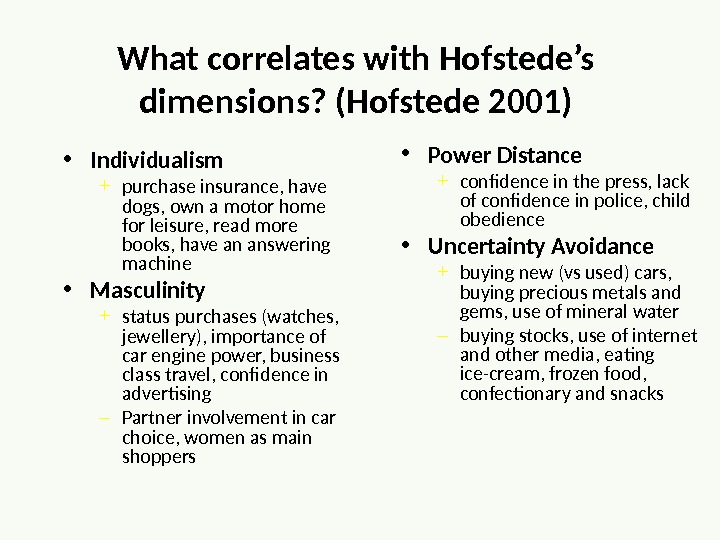 What correlates with Hofstede's dimensions? (Hofstede 2001)

• Individualism
+ purchase insurance, have dogs, own a motor home for leisure, read more books, have an answering machine
• Masculinity
+ status purchases (watches, jewellery), importance of car engine power, business class travel, confidence in advertising
– Partner involvement in car choice, women as main shoppers

• Power Distance
+ confidence in the press, lack of confidence in police, child obedience
• Uncertainty Avoidance
+ buying new (vs used) cars, buying precious metals and gems, use of mineral water
– buying stocks, use of internet and other media, eating ice-cream, frozen food, confectionary and snacks